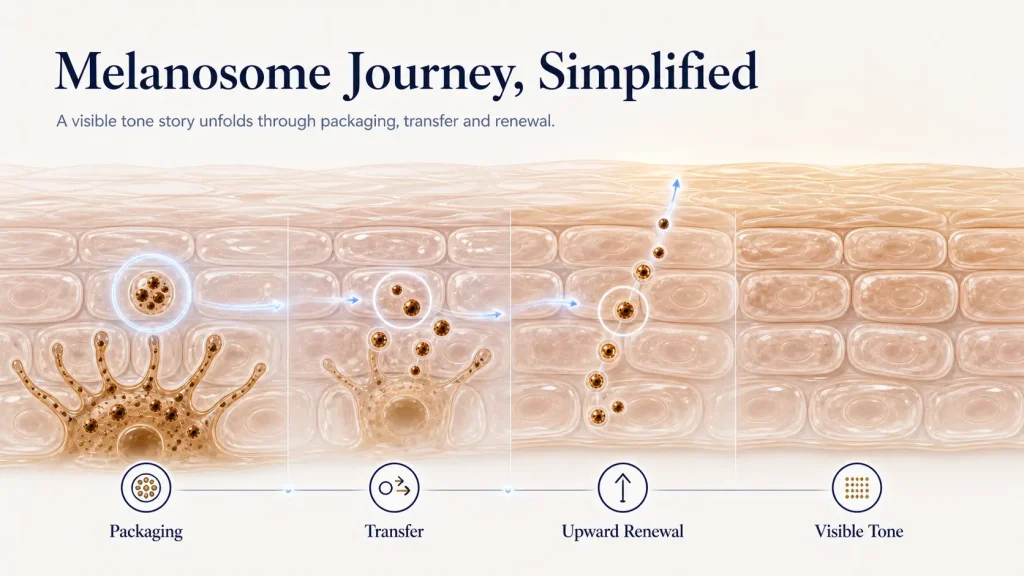 Melanosome Journey, Simplified

A visible tone story unfolds through packaging, transfer and renewal.

Packaging

Transfer

Upward Renewal

Visible Tone